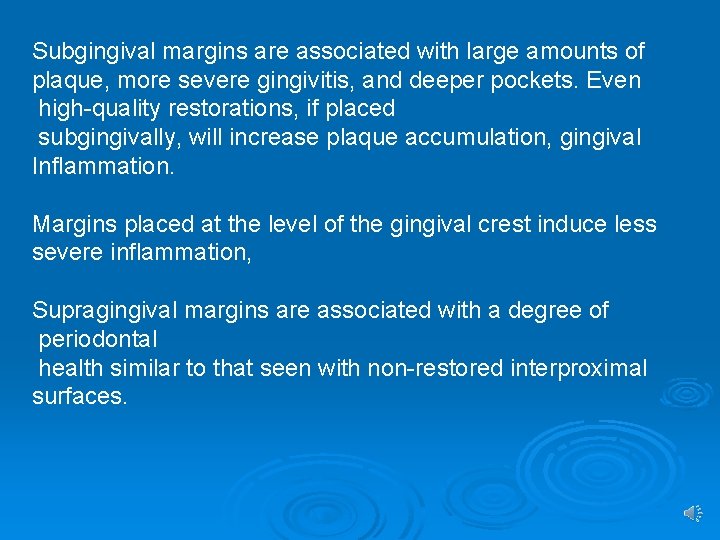 Subgingival margins are associated with large amounts of plaque, more severe gingivitis, and deeper pockets. Even high-quality restorations, if placed subgingivally, will increase plaque accumulation, gingival Inflammation.

Margins placed at the level of the gingival crest induce less severe inflammation,

Supragingival margins are associated with a degree of periodontal health similar to that seen with non-restored interproximal surfaces.